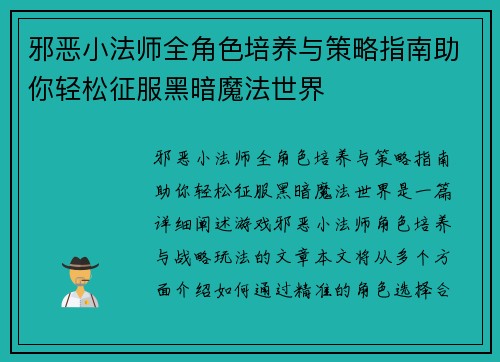 邪恶小法师全角色培养与策略指南助你轻松征服黑暗魔法世界

邪恶小法师全角色培养与策略指南助你轻松征服黑暗魔法世界是一篇详细阐述游戏邪恶小法师角色培养与战略玩法的文章本文将从多个方面介绍如何通过精准的角色选择合